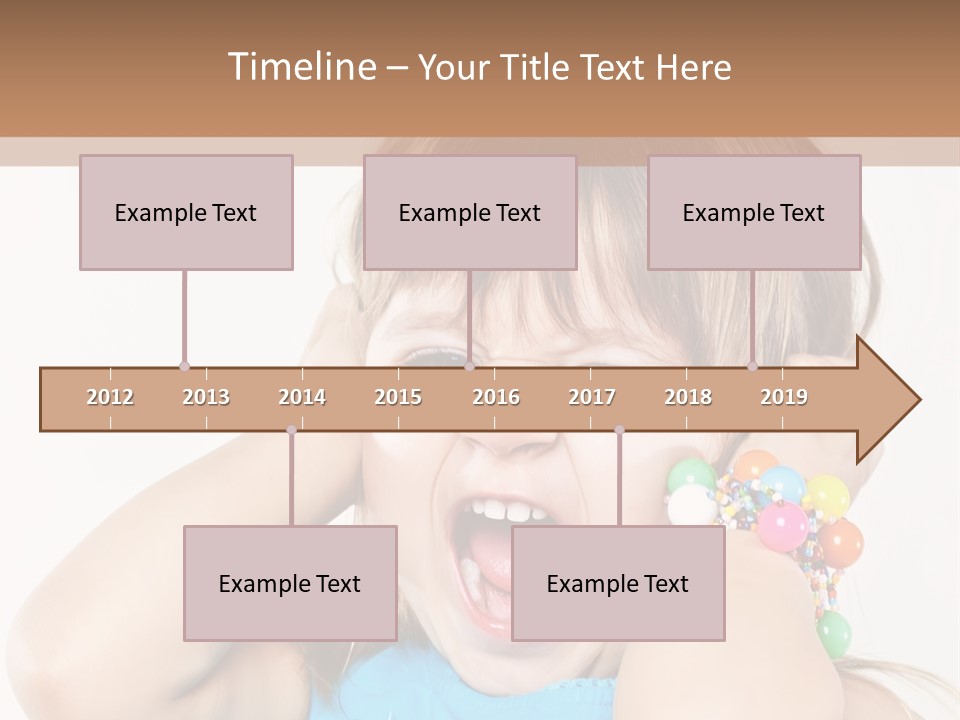 Timeline – Your Title Text Here

Example Text

Example Text

Example Text

2012 2013 2014 2015 2016 2017 2018 2019

Example Text

Example Text